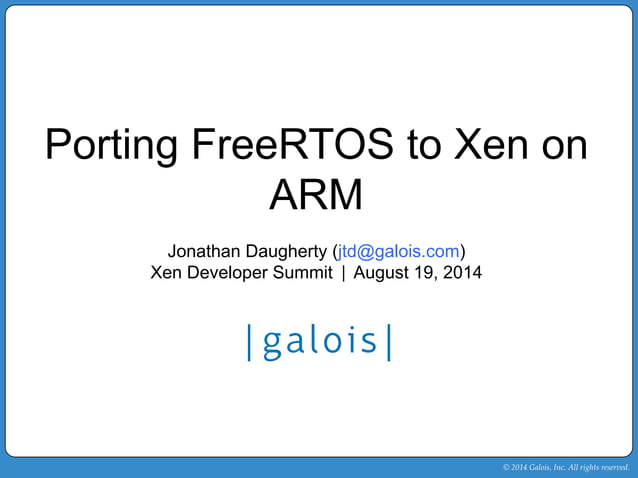 Porting FreeRTOS to Xen on ARM

Jonathan Daugherty (jtd@galois.com)
Xen Developer Summit | August 19, 2014

|galois|

© 2014 Galois, Inc. All rights reserved.